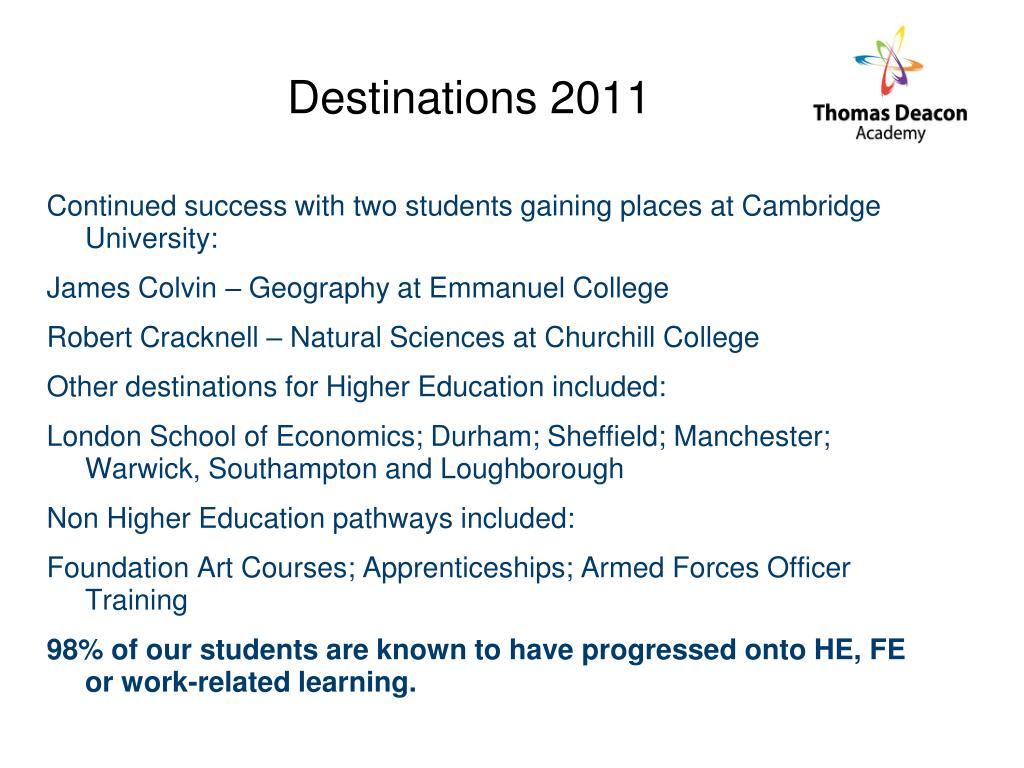 Destinations 2011

Thomas Deacon
Academy

Continued success with two students gaining places at Cambridge University:

James Colvin – Geography at Emmanuel College

Robert Cracknell – Natural Sciences at Churchill College

Other destinations for Higher Education included:

London School of Economics; Durham; Sheffield; Manchester; Warwick, Southampton and Loughborough

Non Higher Education pathways included:

Foundation Art Courses; Apprenticeships; Armed Forces Officer Training

98% of our students are known to have progressed onto HE, FE or work-related learning.